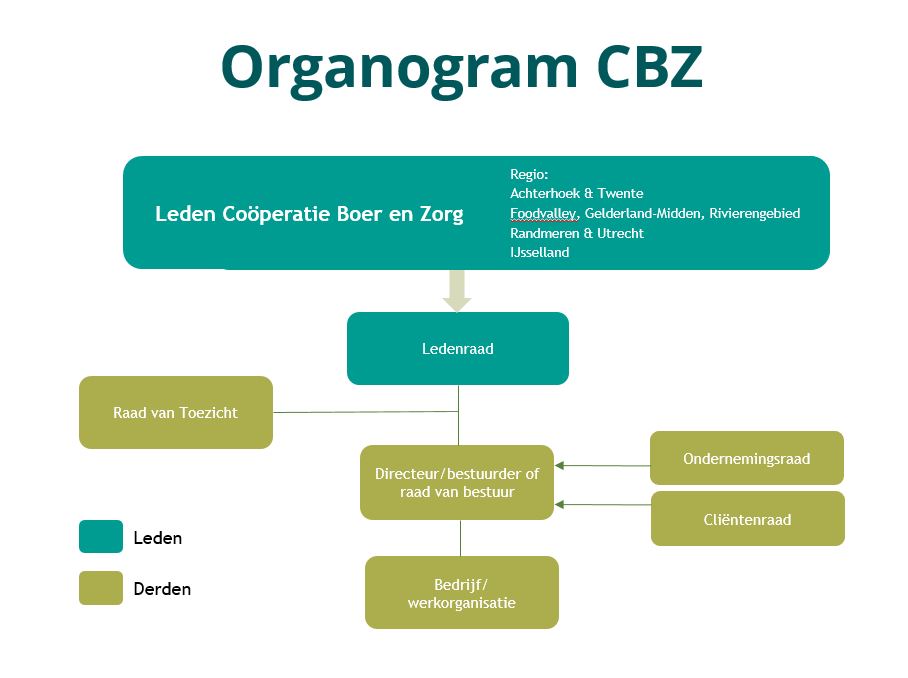 Organogram CBZ

Leden Coöperatie Boer en Zorg

Regio:
Achterhoek & Twente
Foodvalley, Gelderland-Midden, Rivierengebied
Randmeren & Utrecht
IJsselland

Ledenraad

Raad van Toezicht

Directeur/bestuurder of raad van bestuur

Ondernemingsraad

Cliëntenraad

Bedrijf/ werkorganisatie

Leden

Derden